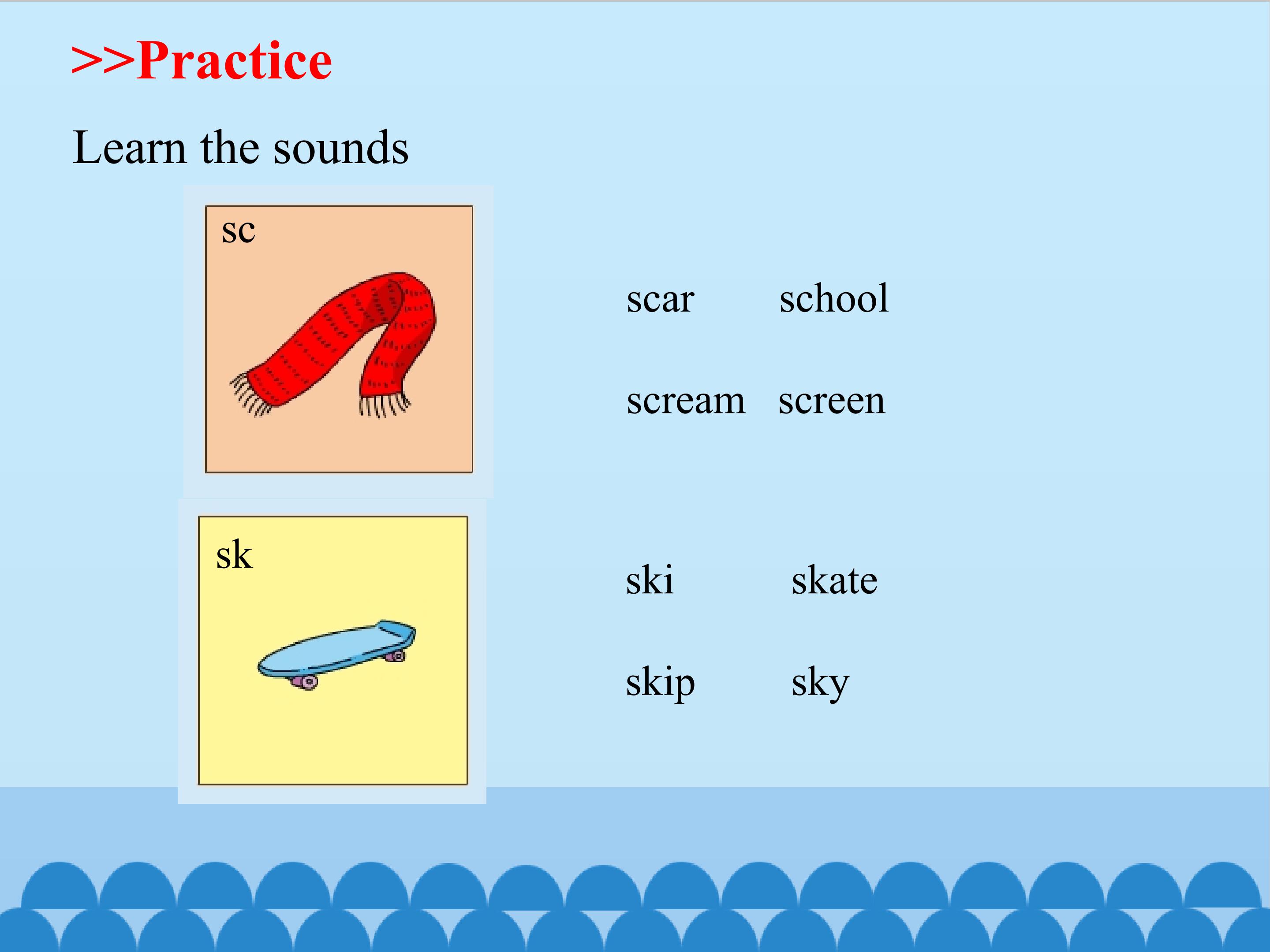 >>Practice

Learn the sounds

sc

scar school

scream screen

sk

ski skate

skip sky